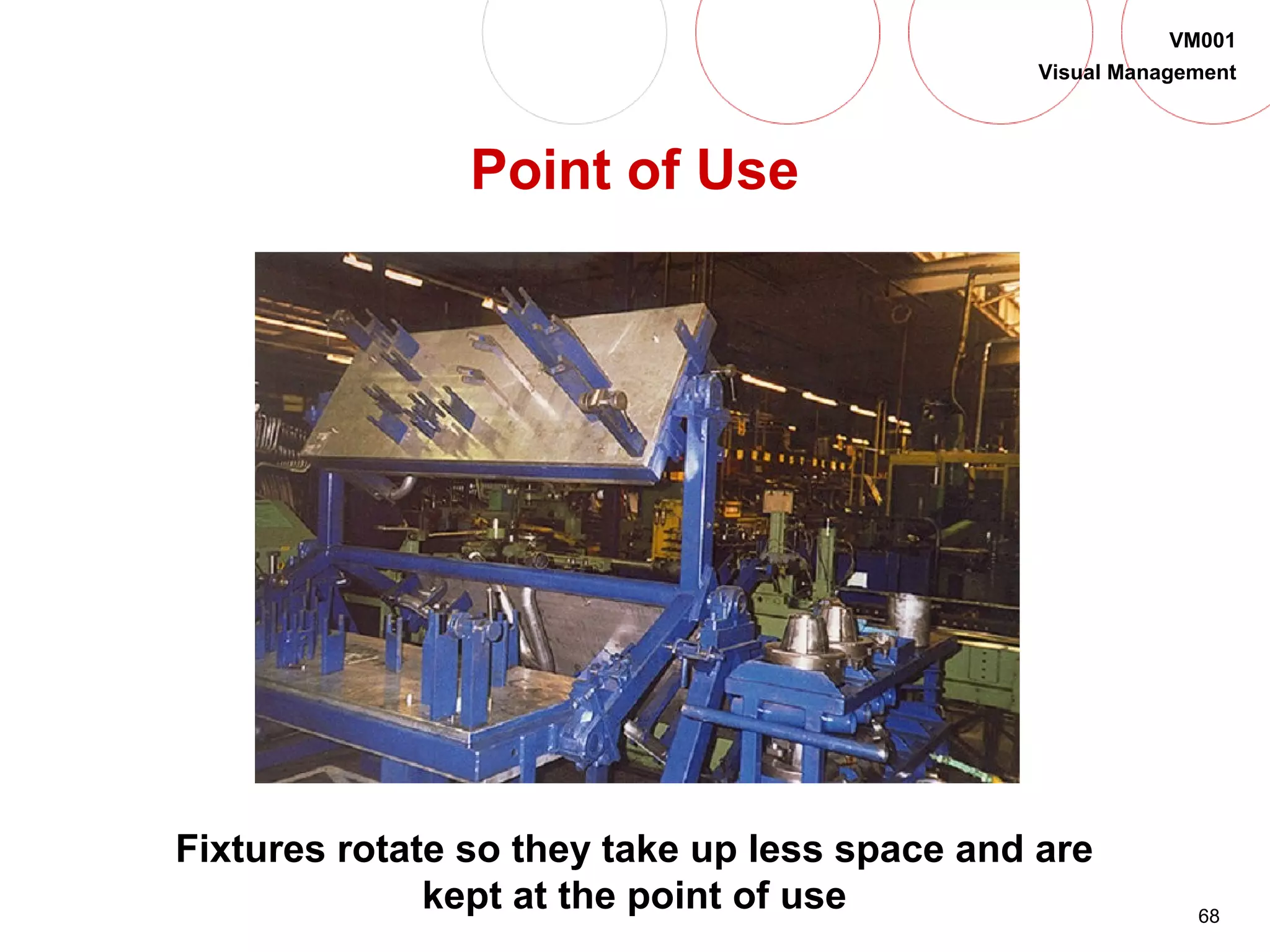 VM001
Visual Management

Point of Use

Fixtures rotate so they take up less space and are kept at the point of use

68